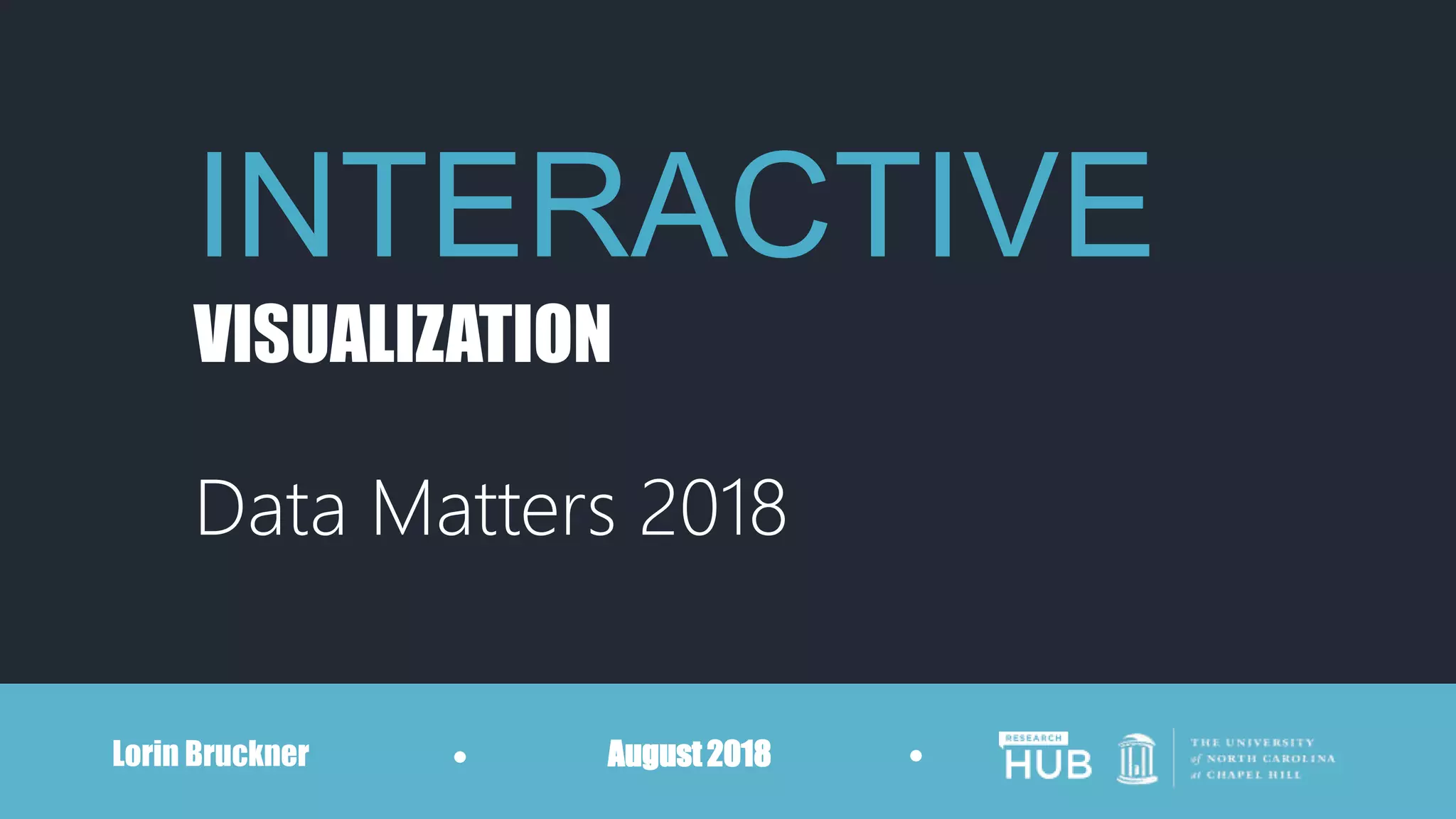 INTERACTIVE
VISUALIZATION

Data Matters 2018

Lorin Bruckner • August 2018 • RESEARCH HUB THE UNIVERSITY of NORTH CAROLINA at CHAPEL HILL